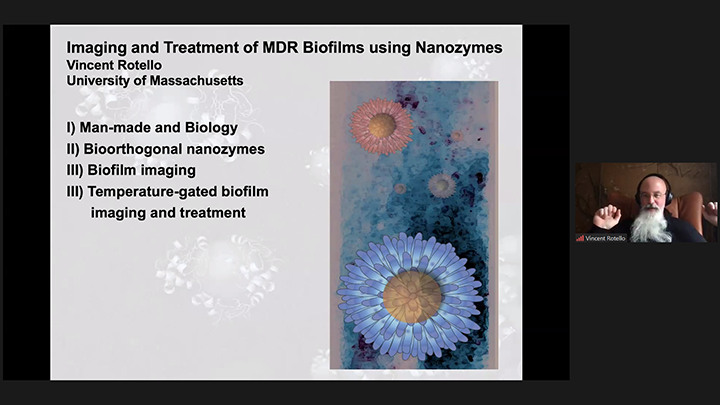 Imaging and Treatment of MDR Biofilms using Nanozymes
Vincent Rotello
University of Massachusetts

I) Man-made and Biology
II) Bioorthogonal nanozymes
III) Biofilm imaging
III) Temperature-gated biofilm imaging and treatment

Vincent Rotello